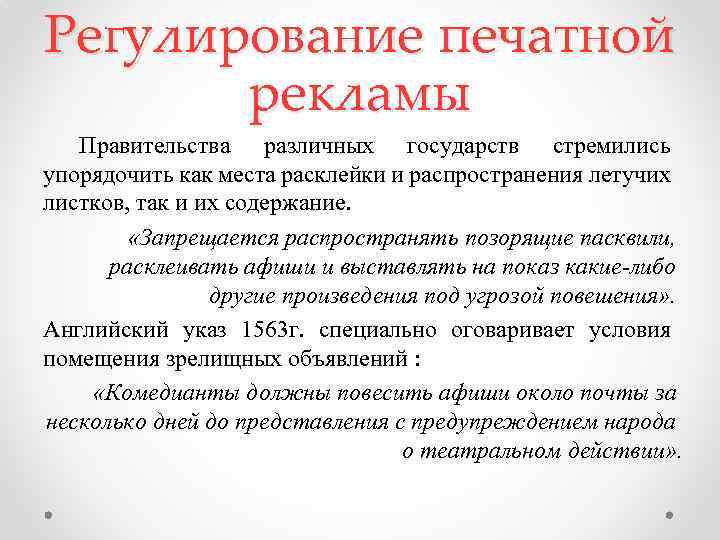 Регулирование печатной рекламы

Правительства различных государств стремились упорядочить как места расклейки и распространения летучих листков, так и их содержание.

«Запрещается распространять позорящие пасквили, расклеивать афиши и выставлять на показ какие-либо другие произведения под угрозой повешения».

Английский указ 1563г. специально оговаривает условия помещения зрелищных объявлений :

«Комедианты должны повесить афиши около почты за несколько дней до представления с предупреждением народа о театральном действии».